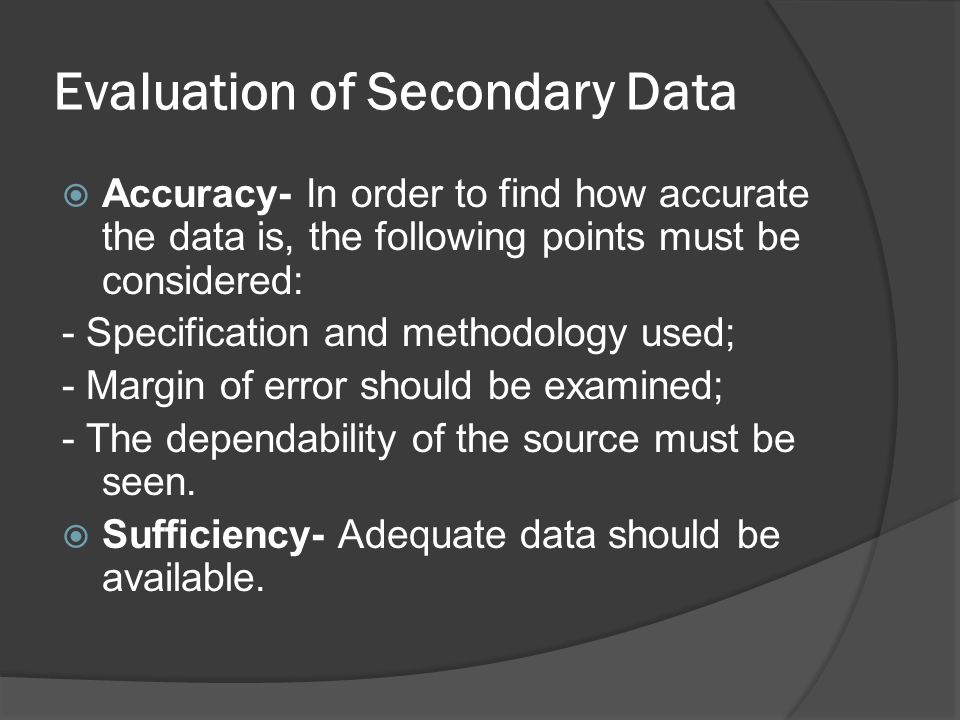 Evaluation of Secondary Data

Accuracy- In order to find how accurate the data is, the following points must be considered:

- Specification and methodology used;

- Margin of error should be examined;

- The dependability of the source must be seen.

Sufficiency- Adequate data should be available.